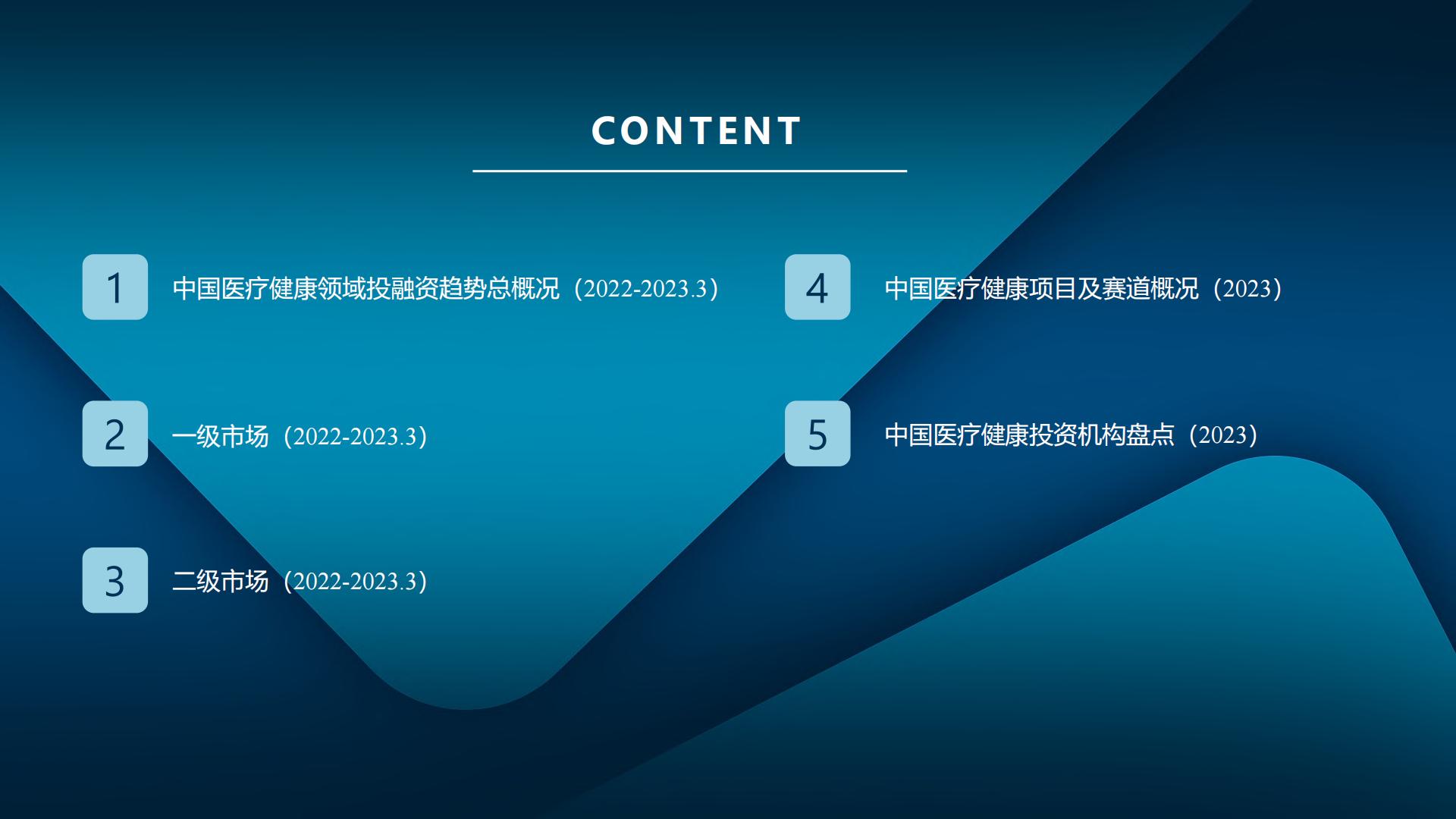 CONTENT

1 中国医疗健康领域投融资趋势总概况（2022-2023.3）

2 一级市场（2022-2023.3）

3 二级市场（2022-2023.3）

4 中国医疗健康项目及赛道概况（2023）

5 中国医疗健康投资机构盘点（2023）